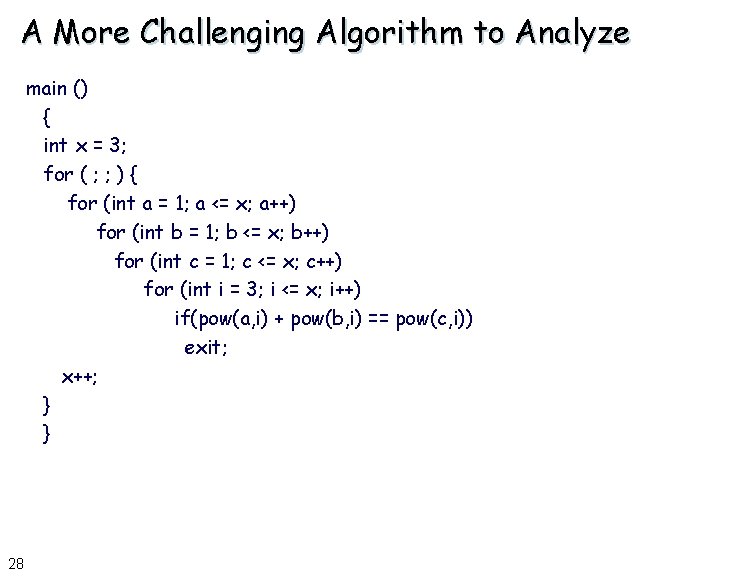 A More Challenging Algorithm to Analyze

main ()
{
int x = 3;
for ( ; ; ) {
for (int a = 1; a <= x; a++)
for (int b = 1; b <= x; b++)
for (int c = 1; c <= x; c++)
for (int i = 3; i <= x; i++)
if(pow(a,i) + pow(b,i) == pow(c,i))
exit;
x++;
}
}

28